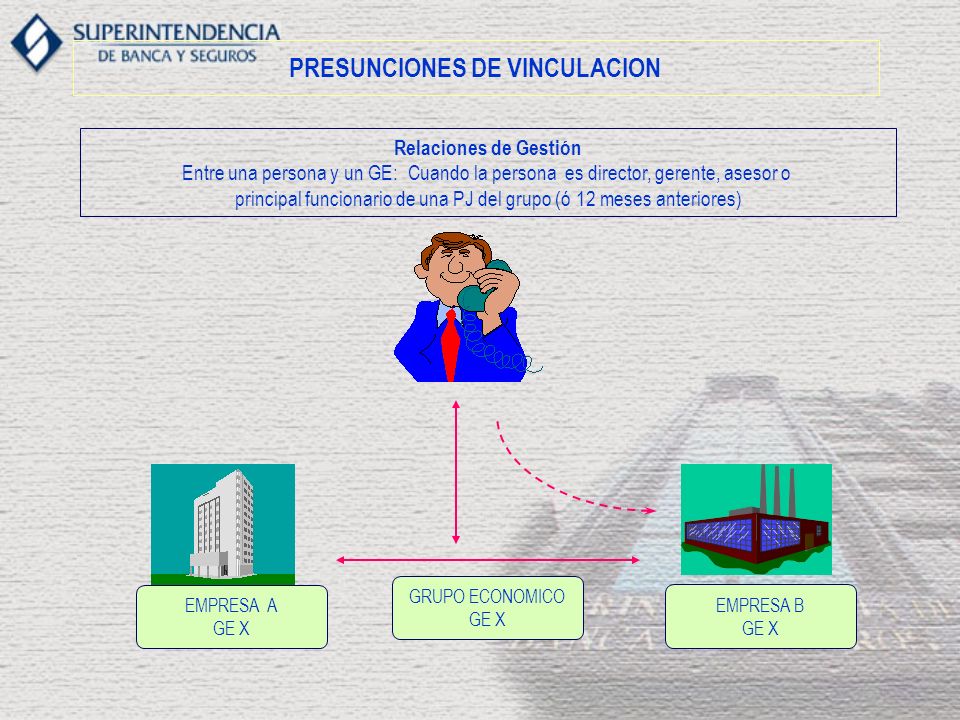 SUPERINTENDENCIA
DE BANCA Y SEGUROS

PRESUNCIONES DE VINCULACION

Relaciones de Gestión
Entre una persona y un GE: Cuando la persona es director, gerente, asesor o principal funcionario de una PJ del grupo (ó 12 meses anteriores)

EMPRESA A
GE X

GRUPO ECONOMICO
GE X

EMPRESA B
GE X